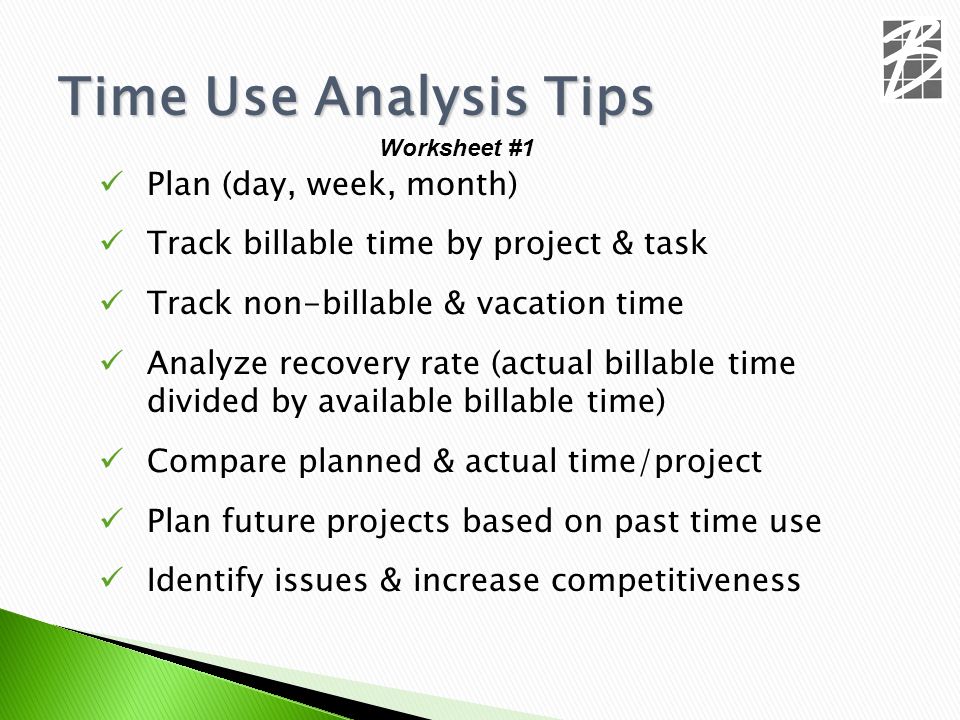 Time Use Analysis Tips

Worksheet #1

✓ Plan (day, week, month)

✓ Track billable time by project & task

✓ Track non-billable & vacation time

✓ Analyze recovery rate (actual billable time divided by available billable time)

✓ Compare planned & actual time/project

✓ Plan future projects based on past time use

✓ Identify issues & increase competitiveness